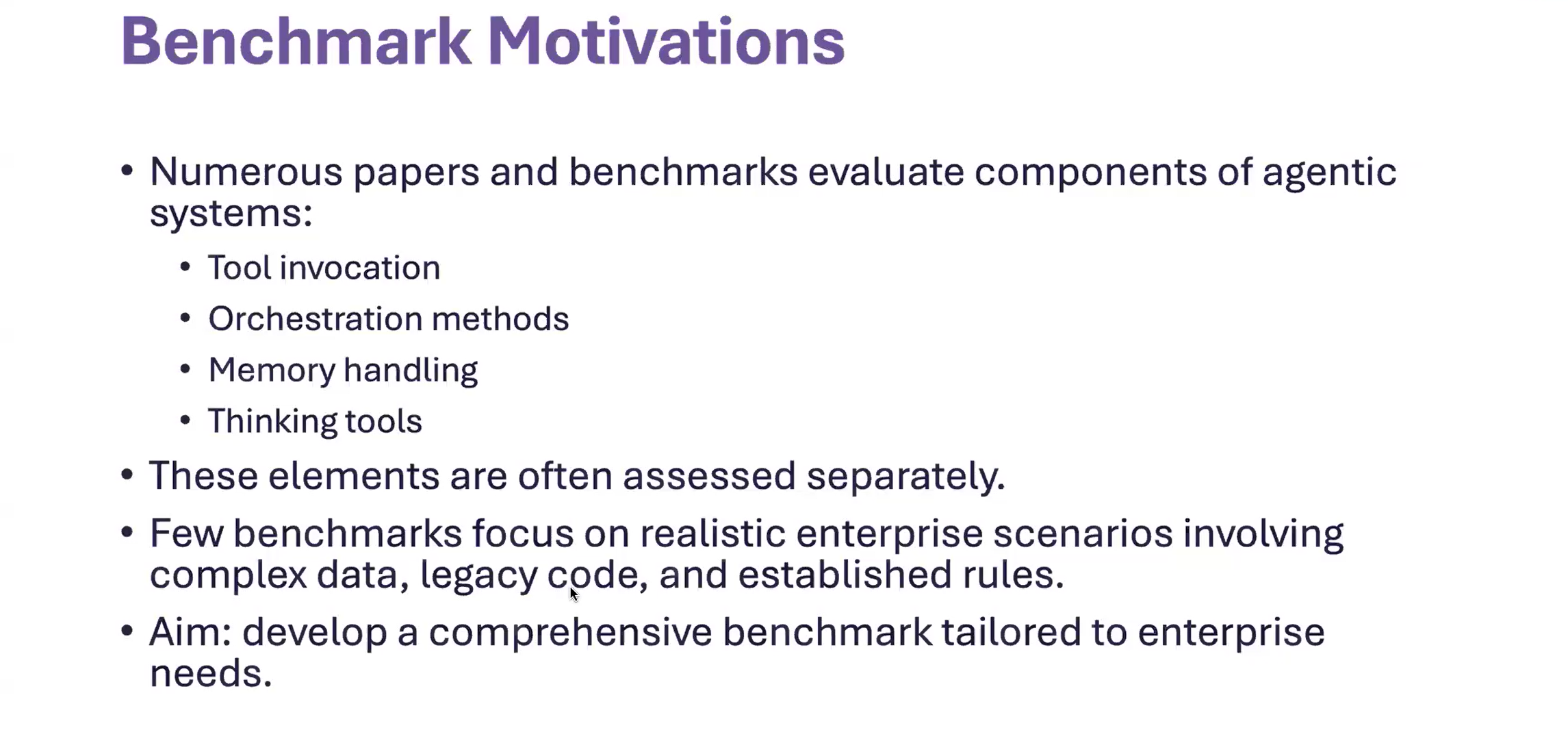 Benchmark Motivations

• Numerous papers and benchmarks evaluate components of agentic systems:
  • Tool invocation
  • Orchestration methods
  • Memory handling
  • Thinking tools
• These elements are often assessed separately.
• Few benchmarks focus on realistic enterprise scenarios involving complex data, legacy code, and established rules.
• Aim: develop a comprehensive benchmark tailored to enterprise needs.